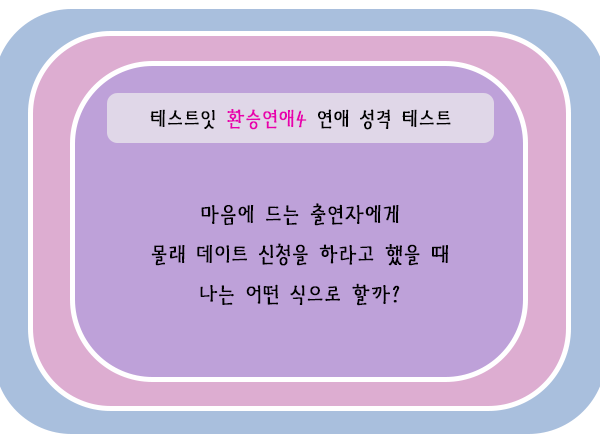 테스트잇 환승연애4 연애 성격 테스트

마음에 드는 출연자에게
몰래 데이트 신청을 하라고 했을 때
나는 어떤 식으로 할까?